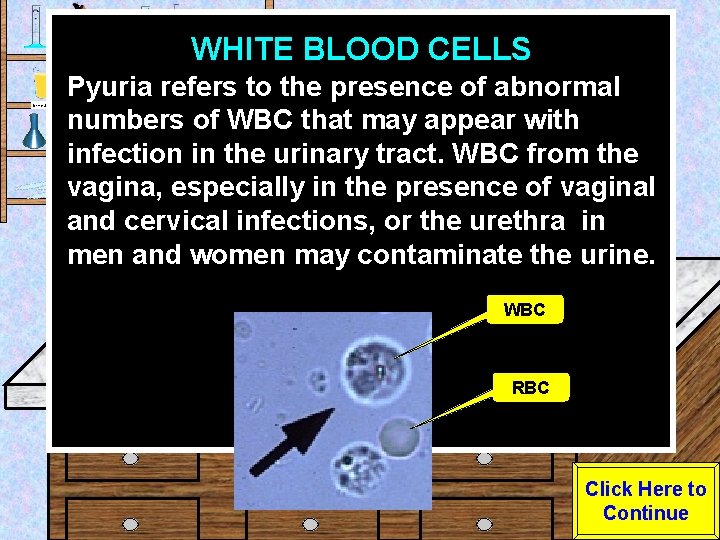 WHITE BLOOD CELLS

Pyuria refers to the presence of abnormal numbers of WBC that may appear with infection in the urinary tract. WBC from the vagina, especially in the presence of vaginal and cervical infections, or the urethra in men and women may contaminate the urine.

WBC

RBC

Click Here to Continue